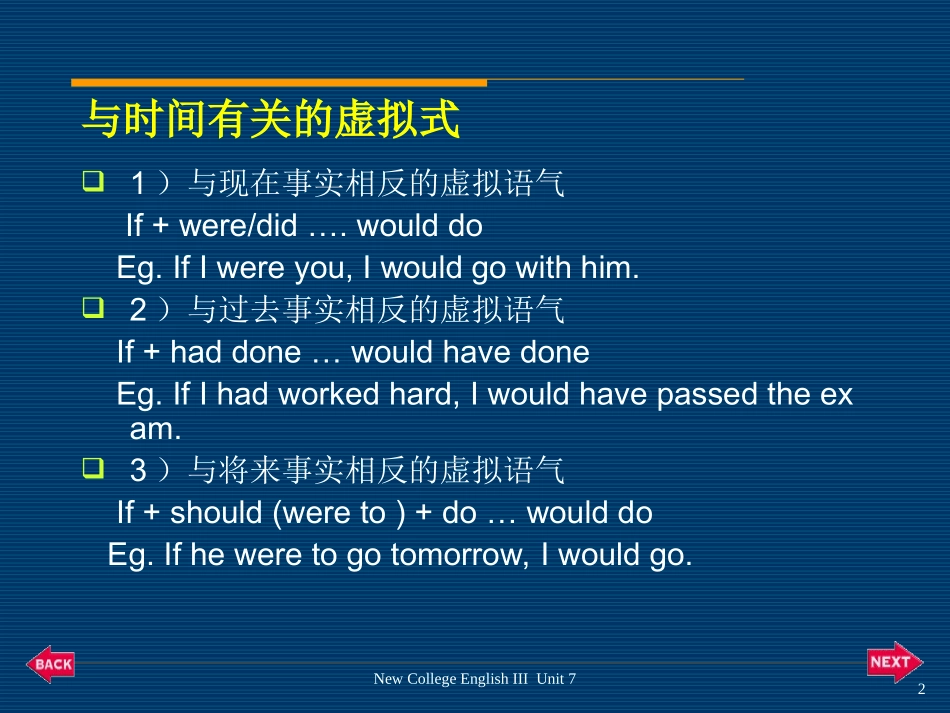 与时间有关的虚拟式

1）与现在事实相反的虚拟语气

If + were/did …. would do

Eg. If I were you, I would go with him.

2）与过去事实相反的虚拟语气

If + had done … would have done

Eg. If I had worked hard, I would have passed the exam.

3）与将来事实相反的虚拟语气

If + should (were to ) + do … would do

Eg. If he were to go tomorrow, I would go.

BACK

New College English III Unit 7

NEXT

2